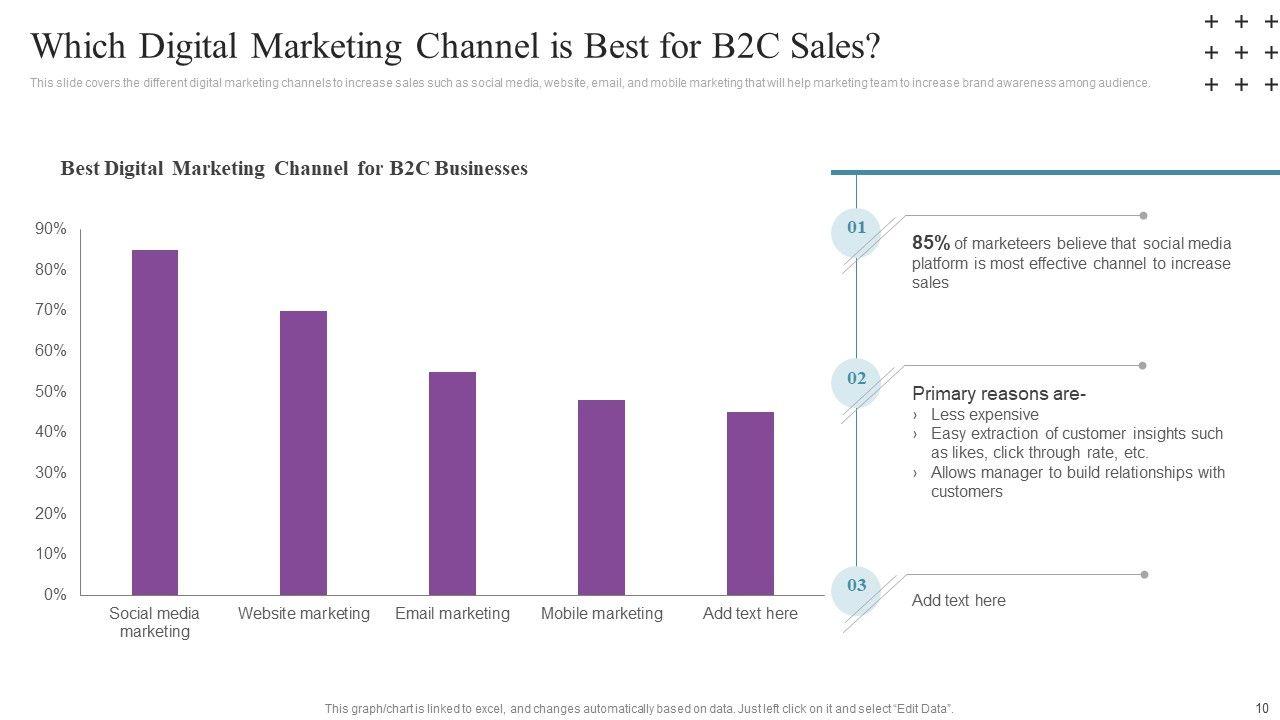 Which Digital Marketing Channel is Best for B2C Sales?

This slide covers the different digital marketing channels to increase sales such as social media, website, email, and mobile marketing that will help marketing team to increase brand awareness among audience.

Best Digital Marketing Channel for B2C Businesses

90%
80%
70%
60%
50%
40%
30%
20%
10%
0%

Social media marketing
Website marketing
Email marketing
Mobile marketing
Add text here

01
85% of marketeers believe that social media platform is most effective channel to increase sales

02
Primary reasons are-
› Less expensive
› Easy extraction of customer insights such as likes, click through rate, etc.
› Allows manager to build relationships with customers

03
Add text here

This graph/chart is linked to excel, and changes automatically based on data. Just left click on it and select "Edit Data".

10